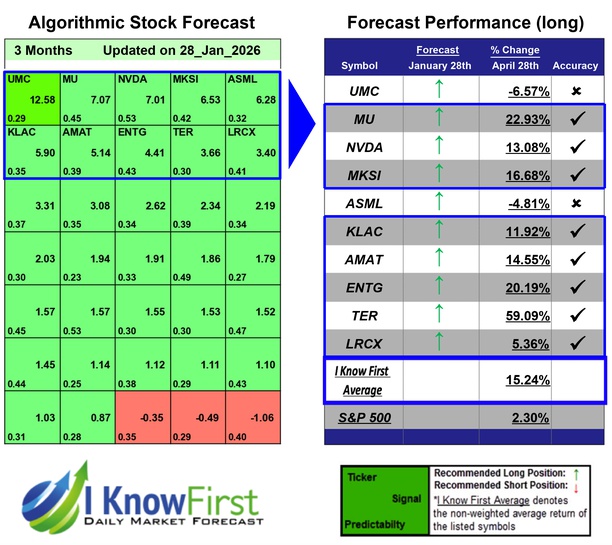 Algorithmic Stock Forecast

3 Months Updated on 28_Jan_2026

| UMC 12.58 0.29 | MU 7.07 0.45 | NVDA 7.01 0.53 | MKSI 6.53 0.42 | ASML 6.28 0.32 |
|---|---|---|---|---|
| KLAC 5.90 0.35 | AMAT 5.14 0.39 | ENTG 4.41 0.43 | TER 3.66 0.30 | LRCX 3.40 0.41 |
| 3.31 0.37 | 3.08 0.35 | 2.62 0.34 | 2.34 0.39 | 2.19 0.34 |
| 2.03 0.30 | 1.94 0.23 | 1.91 0.33 | 1.86 0.49 | 1.79 0.27 |
| 1.57 0.45 | 1.57 0.53 | 1.55 0.30 | 1.53 0.30 | 1.52 0.47 |
| 1.45 0.44 | 1.14 0.25 | 1.12 0.38 | 1.11 0.29 | 1.10 0.43 |
| 1.03 0.31 | 0.87 0.28 | -0.35 0.35 | -0.49 0.29 | -1.06 0.40 |

Forecast Performance (long)

| Symbol | Forecast January 28th | % Change April 28th | Accuracy |
|---|---|---|---|
| UMC | ↑ | -6.57% | ✖ |
| MU | ↑ | 22.93% | ✓ |
| NVDA | ↑ | 13.08% | ✓ |
| MKSI | ↑ | 16.68% | ✓ |
| ASML | ↑ | -4.81% | ✖ |
| KLAC | ↑ | 11.92% | ✓ |
| AMAT | ↑ | 14.55% | ✓ |
| ENTG | ↑ | 20.19% | ✓ |
| TER | ↑ | 59.09% | ✓ |
| LRCX | ↑ | 5.36% | ✓ |
| I Know First Average | | 15.24% | |
| S&P 500 | | 2.30% | |

I Know First
DAILY MARKET FORECAST

Ticker
Signal
Predictabilty

Recommended Long Position: ↑
Recommended Short Position: ↓
*I Know First Average denotes the non-weighted average return of the listed symbols